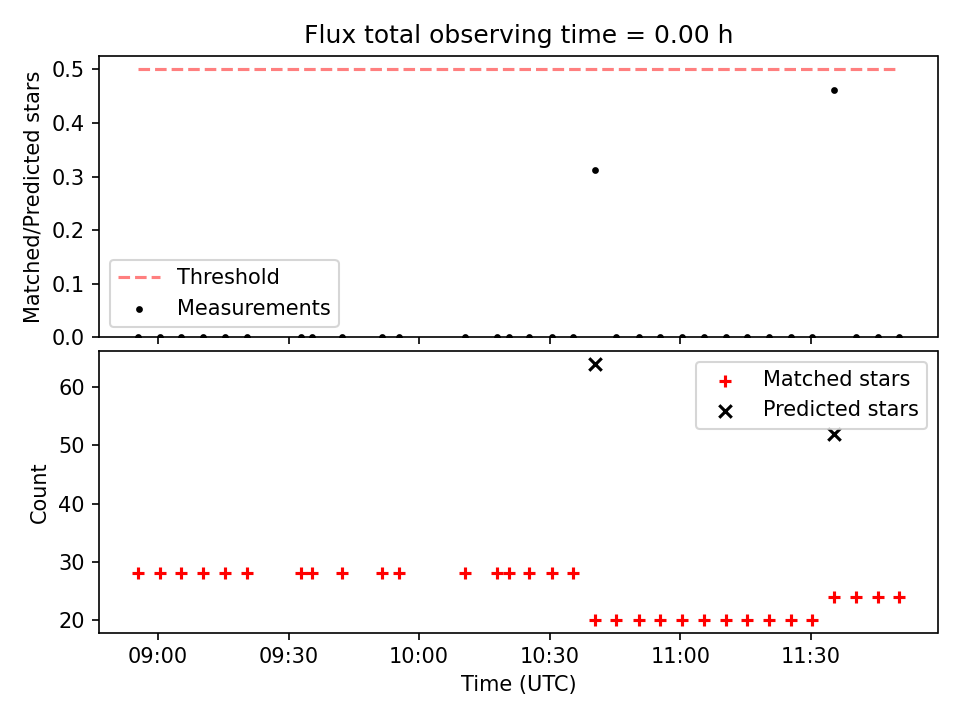 Flux total observing time = 0.00 h

Matched/Predicted stars

0.5
0.4
0.3
0.2
0.1
0.0

Threshold
Measurements

Count

60
50
40
30
20

Matched stars
Predicted stars

09:00
09:30
10:00
10:30
11:00
11:30

Time (UTC)